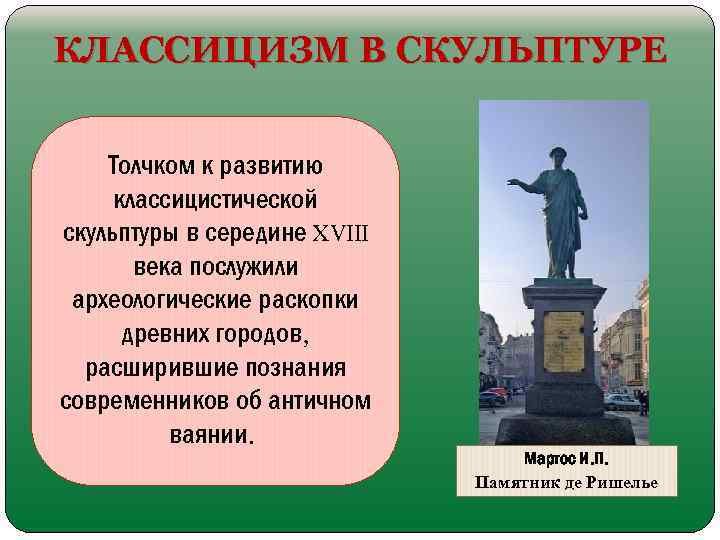 КЛАССИЦИЗМ В СКУЛЬПТУРЕ

Толчком к развитию классицистической скульптуры в середине XVIII века послужили археологические раскопки древних городов, расширившие познания современников об античном ваянии.

Мартос И.П.
Памятник де Ришелье